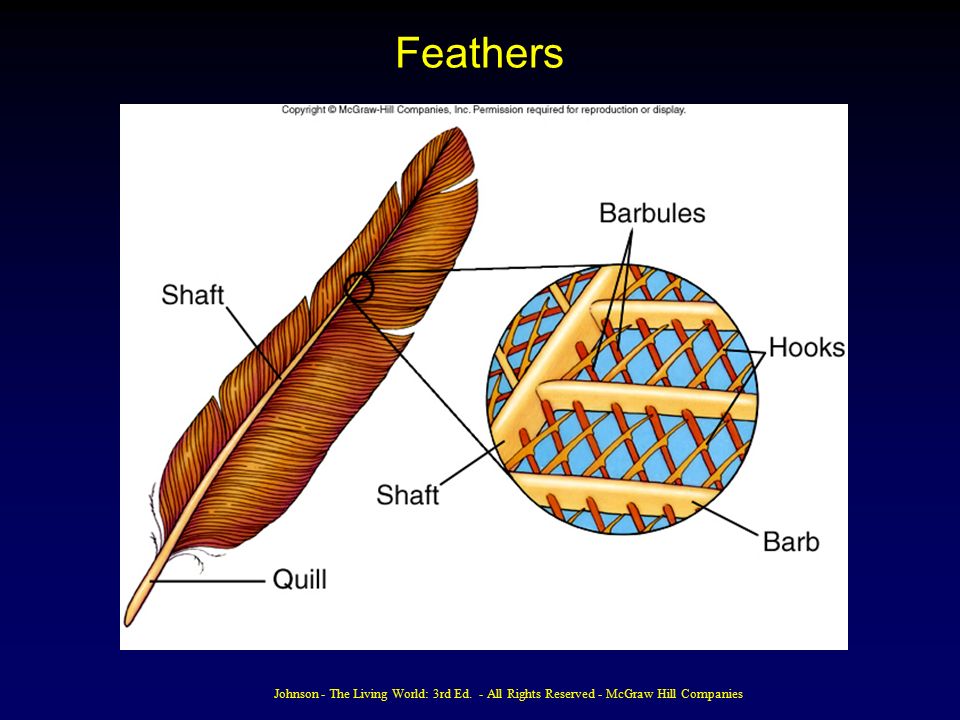 Feathers

Copyright © McGraw-Hill Companies, Inc. Permission required for reproduction or display.

Barbules

Shaft

Hooks

Shaft

Barb

Quill

Johnson - The Living World: 3rd Ed. - All Rights Reserved - McGraw Hill Companies